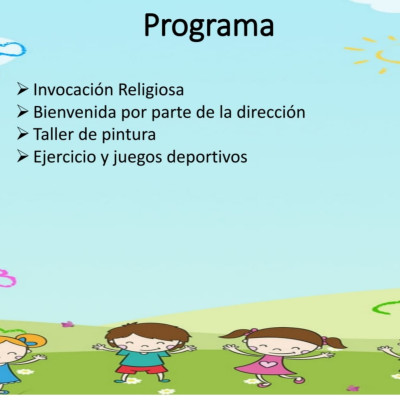 Programa

➢ Invocación Religiosa
➢ Bienvenida por parte de la dirección
➢ Taller de pintura
➢ Ejercicio y juegos deportivos